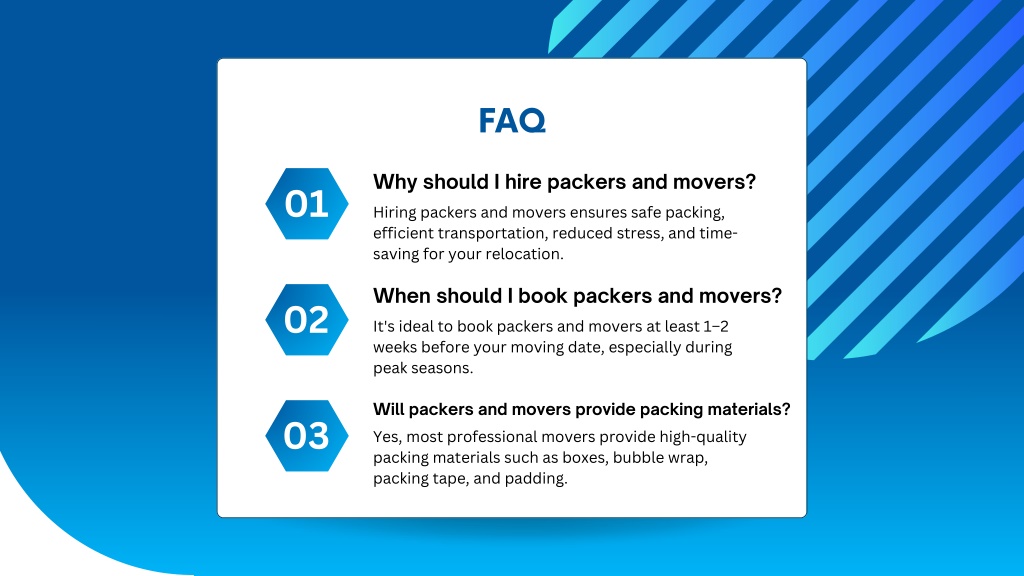 FAQ

01

Why should I hire packers and movers?

Hiring packers and movers ensures safe packing, efficient transportation, reduced stress, and time-saving for your relocation.

02

When should I book packers and movers?

It's ideal to book packers and movers at least 1–2 weeks before your moving date, especially during peak seasons.

03

Will packers and movers provide packing materials?

Yes, most professional movers provide high-quality packing materials such as boxes, bubble wrap, packing tape, and padding.